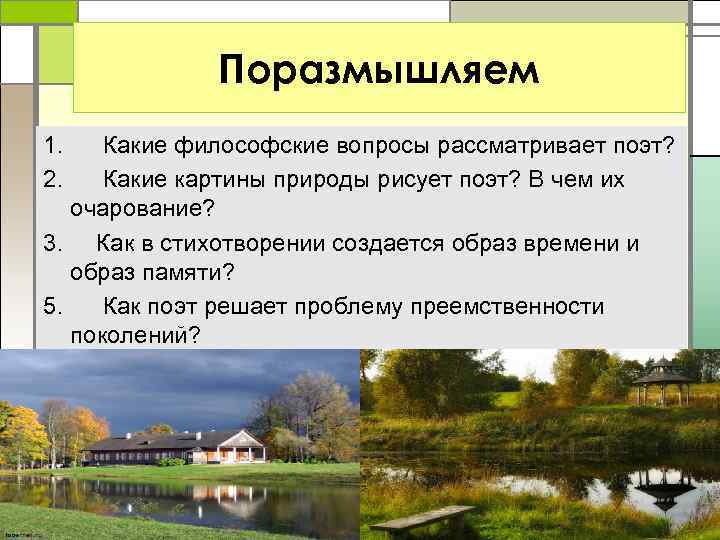 Поразмышляем

1. Какие философские вопросы рассматривает поэт?
2. Какие картины природы рисует поэт? В чем их очарование?
3. Как в стихотворении создается образ времени и образ памяти?
5. Как поэт решает проблему преемственности поколений?